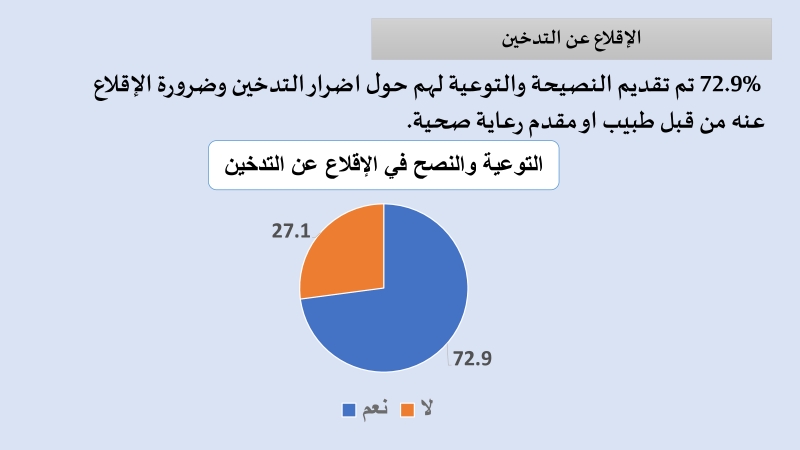 الإقلاع عن التدخين

72.9% تم تقديم النصيحة والتوعية لهم حول اضرار التدخين وضرورة الإقلاع عنه من قبل طبيب او مقدم رعاية صحية.

التوعية والنصح في الإقلاع عن التدخين

27.1

72.9

نعم لا